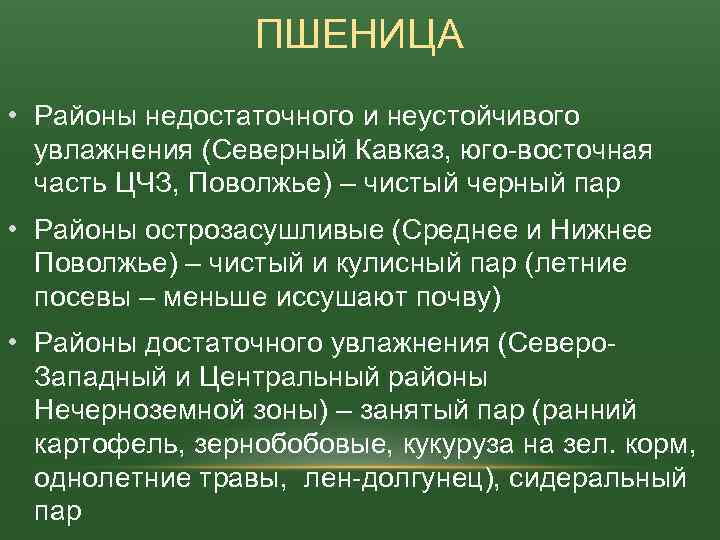 ПШЕНИЦА

• Районы недостаточного и неустойчивого увлажнения (Северный Кавказ, юго-восточная часть ЦЧЗ, Поволжье) – чистый черный пар

• Районы острозасушливые (Среднее и Нижнее Поволжье) – чистый и кулисный пар (летние посевы – меньше иссушают почву)

• Районы достаточного увлажнения (Северо-Западный и Центральный районы Нечерноземной зоны) – занятый пар (ранний картофель, зернобобовые, кукуруза на зел. корм, однолетние травы, лен-долгунец), сидеральный пар